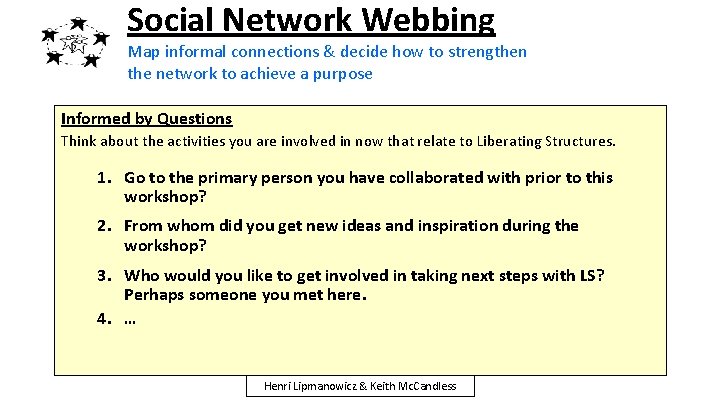 Social Network Webbing

Map informal connections & decide how to strengthen the network to achieve a purpose

Informed by Questions

Think about the activities you are involved in now that relate to Liberating Structures.

1. Go to the primary person you have collaborated with prior to this workshop?
2. From whom did you get new ideas and inspiration during the workshop?
3. Who would you like to get involved in taking next steps with LS? Perhaps someone you met here.
4. …

Henri Lipmanowicz & Keith McCandless